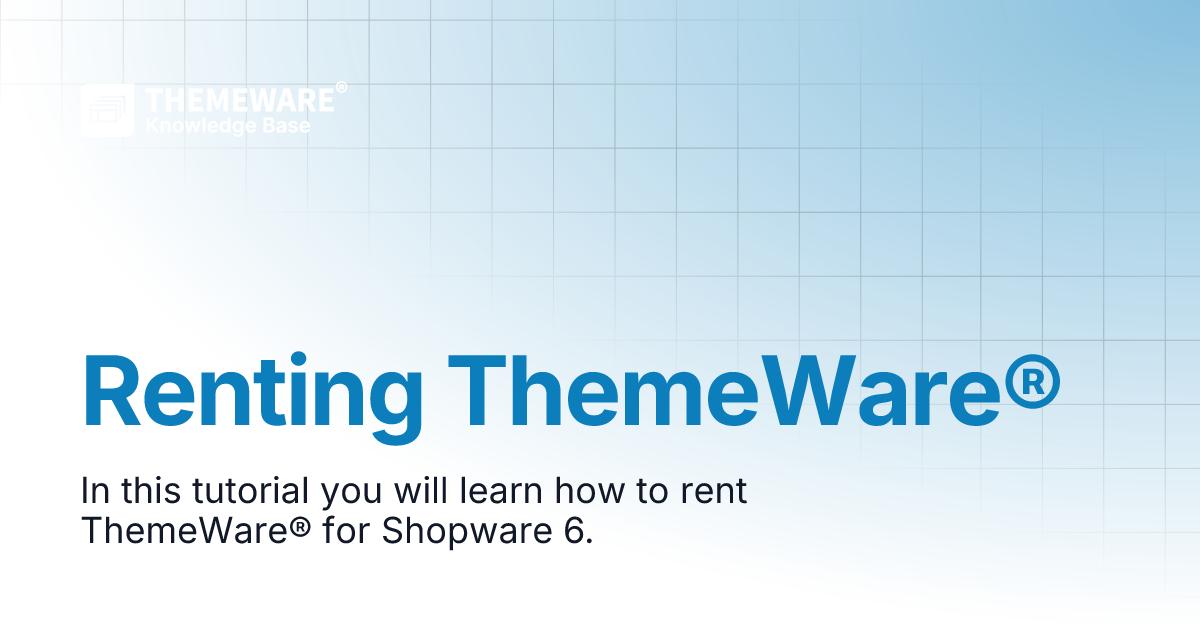 THEMEWARE®
Knowledge Base

Renting ThemeWare®

In this tutorial you will learn how to rent ThemeWare® for Shopware 6.